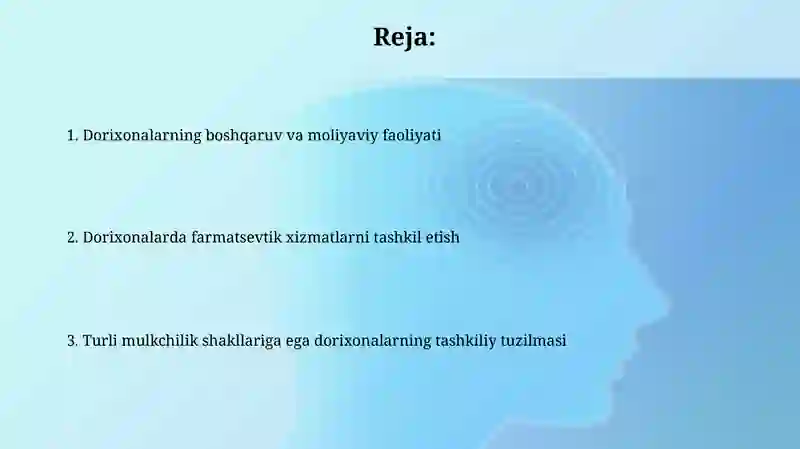 Reja:

1. Dorixonalarning boshqaruv va moliyaviy faoliyati

2. Dorixonalarda farmatsevtik xizmatlarni tashkil etish

3. Turli mulkchilik shakllariga ega dorixonalarning tashkiliy tuzilmasi